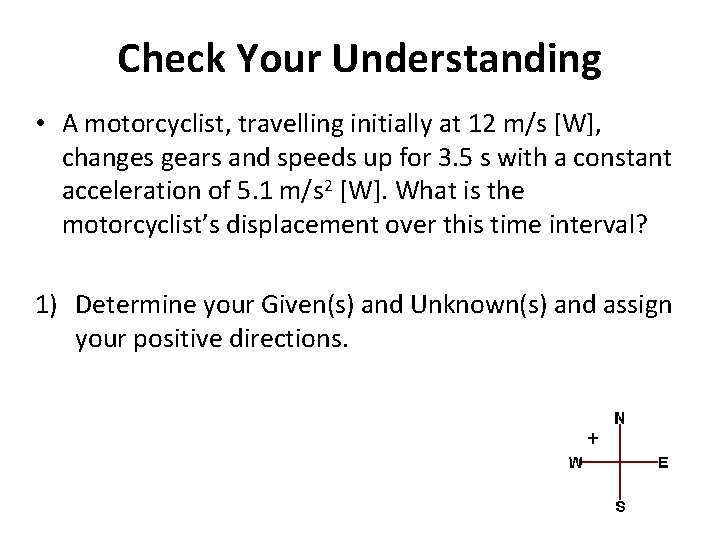 Check Your Understanding

• A motorcyclist, travelling initially at 12 m/s [W], changes gears and speeds up for 3.5 s with a constant acceleration of 5.1 m/s$^2$ [W]. What is the motorcyclist's displacement over this time interval?

1) Determine your Given(s) and Unknown(s) and assign your positive directions.

N
+
W
E
S